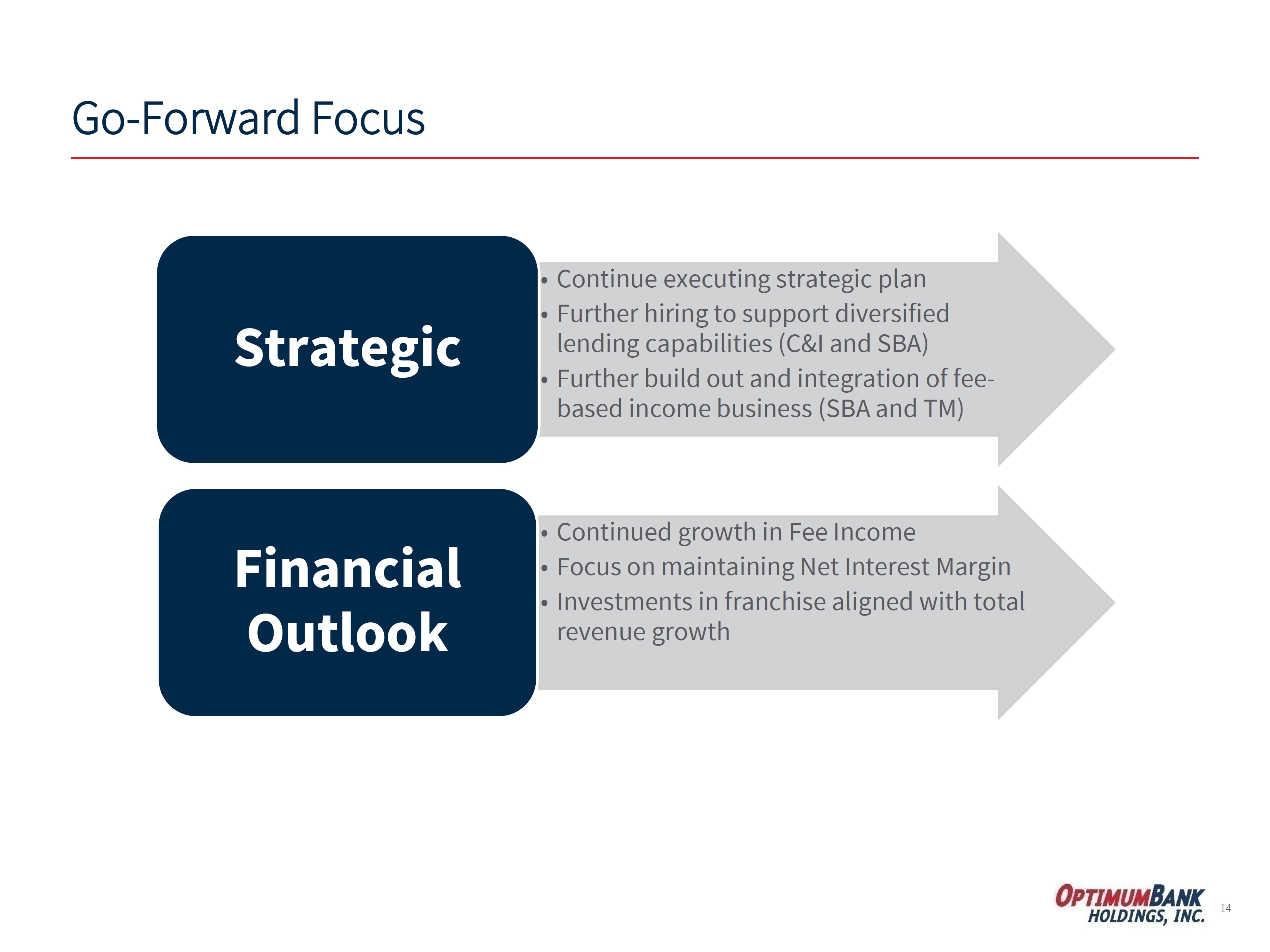 Go-Forward Focus

Strategic

• Continue executing strategic plan
• Further hiring to support diversified lending capabilities (C&I and SBA)
• Further build out and integration of fee-based income business (SBA and TM)

Financial Outlook

• Continued growth in Fee Income
• Focus on maintaining Net Interest Margin
• Investments in franchise aligned with total revenue growth

OPTIMUMBANK HOLDINGS, INC.

14